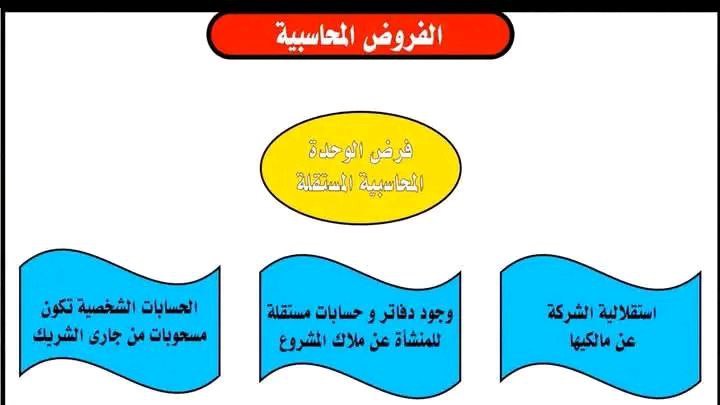 الفروض المحاسبية

فرض الوحدة المحاسبية المستقلة

استقلالية الشركة عن مالكيها

وجود دفاتر و حسابات مستقلة للمنشأة عن ملاك المشروع

الحسابات الشخصية تكون مسحوبات من جارى الشريك